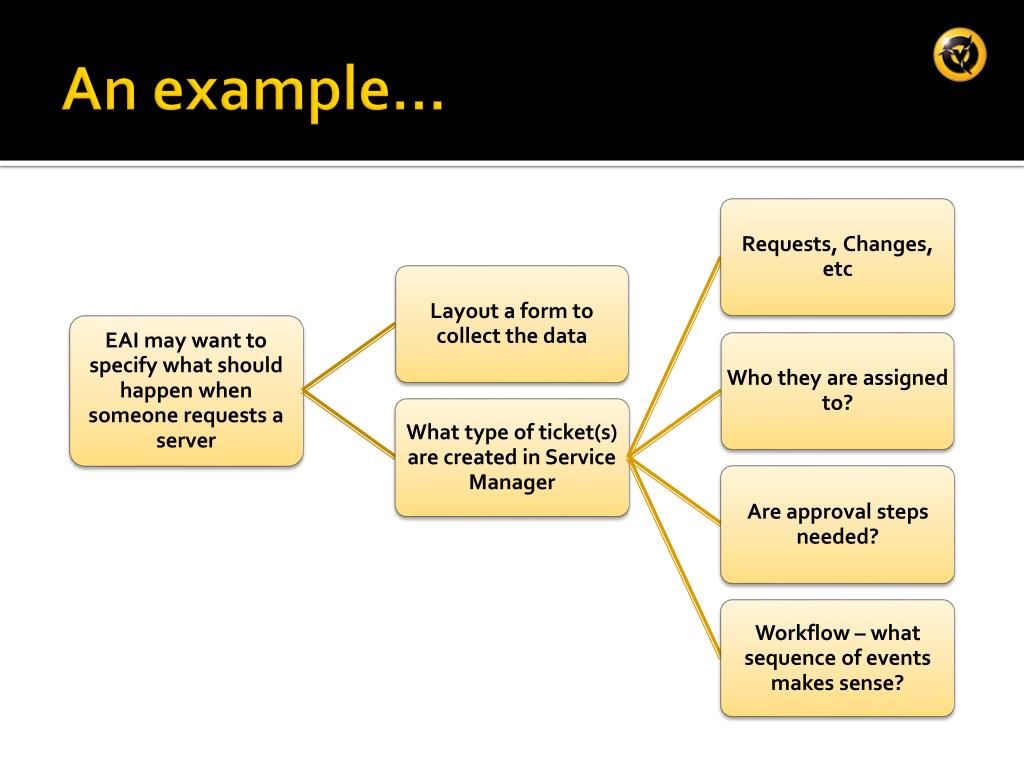 An example…

EAI may want to specify what should happen when someone requests a server

Layout a form to collect the data

What type of ticket(s) are created in Service Manager

Requests, Changes, etc

Who they are assigned to?

Are approval steps needed?

Workflow – what sequence of events makes sense?